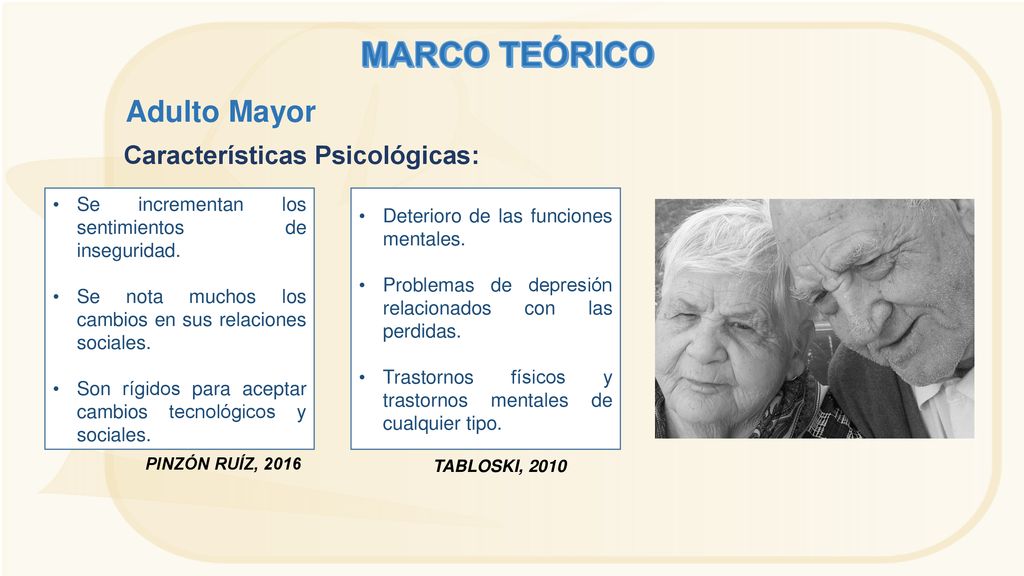 MARCO TEÓRICO

Adulto Mayor

Características Psicológicas:

• Se incrementan los sentimientos de inseguridad.

• Se nota muchos los cambios en sus relaciones sociales.

• Son rígidos para aceptar cambios tecnológicos y sociales.

PINZÓN RUÍZ, 2016

• Deterioro de las funciones mentales.

• Problemas de depresión relacionados con las perdidas.

• Trastornos físicos y trastornos mentales de cualquier tipo.

TABLOSKI, 2010